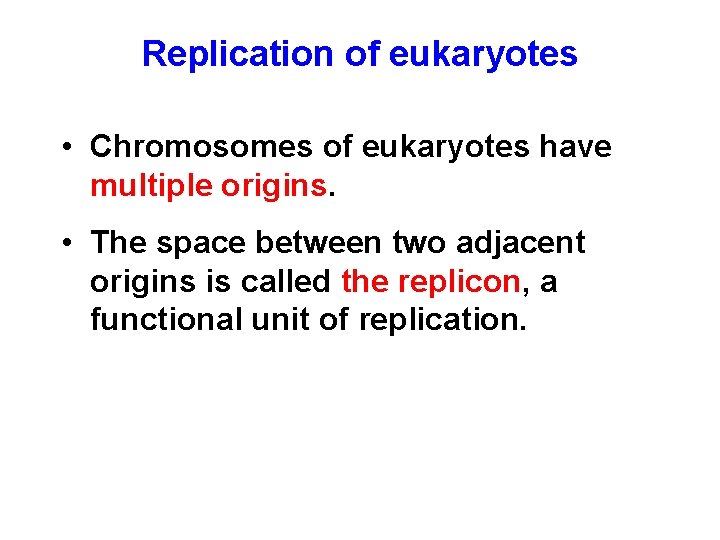 Replication of eukaryotes

• Chromosomes of eukaryotes have multiple origins.

• The space between two adjacent origins is called the replicon, a functional unit of replication.